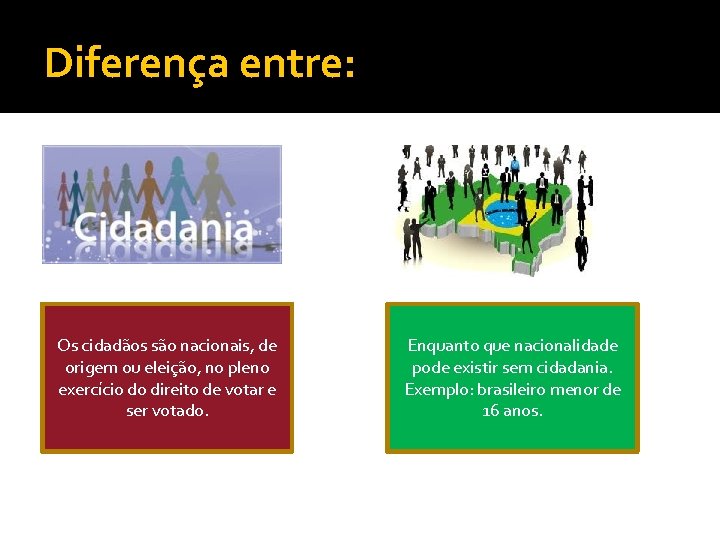 Diferença entre:

Cidadania

Os cidadãos são nacionais, de origem ou eleição, no pleno exercício do direito de votar e ser votado.

Enquanto que nacionalidade pode existir sem cidadania. Exemplo: brasileiro menor de 16 anos.